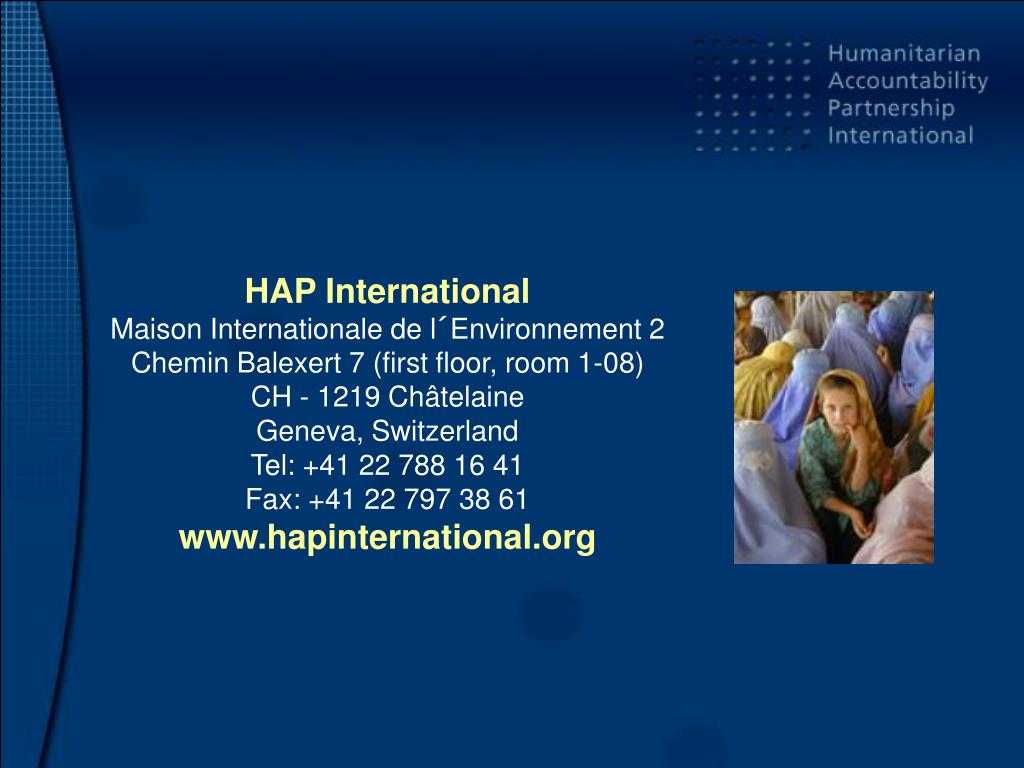 Humanitarian
Accountability
Partnership
International

HAP International
Maison Internationale de l´Environnement 2
Chemin Balexert 7 (first floor, room 1-08)
CH - 1219 Châtelaine
Geneva, Switzerland
Tel: +41 22 788 16 41
Fax: +41 22 797 38 61
www.hapinternational.org